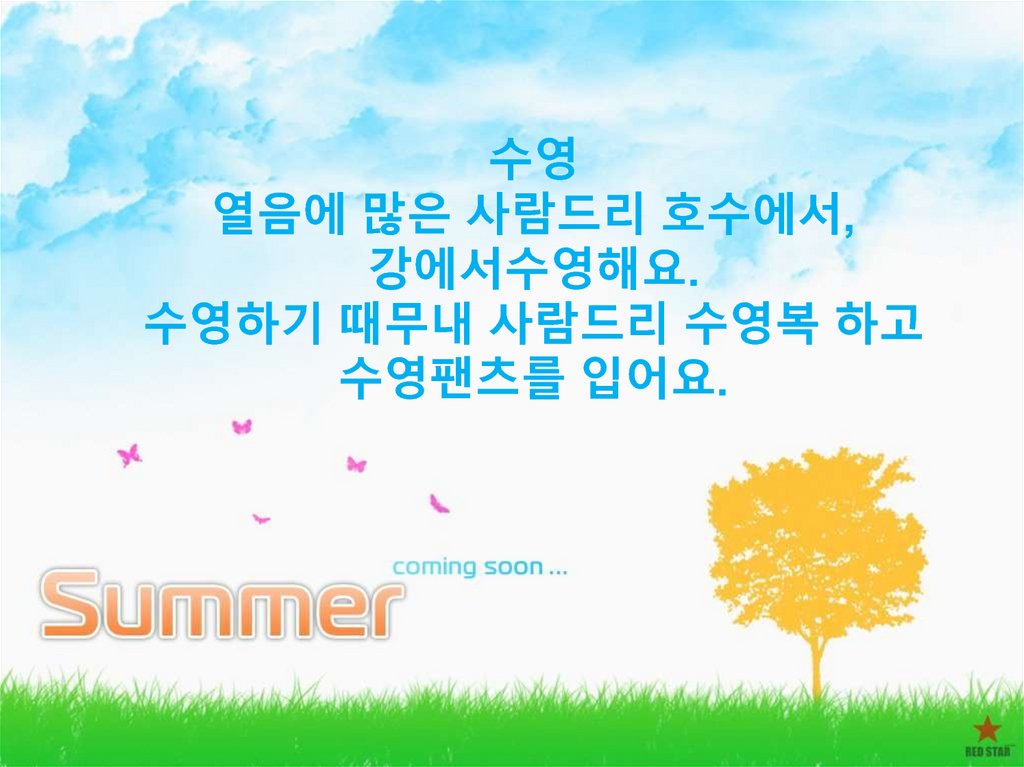 수영
열음에 많은 사람드리 호수에서, 강에서수영해요.
수영하기 때무내 사람드리 수영복 하고 수영팬츠를 입어요.

coming soon ...
Summer

RED STAR